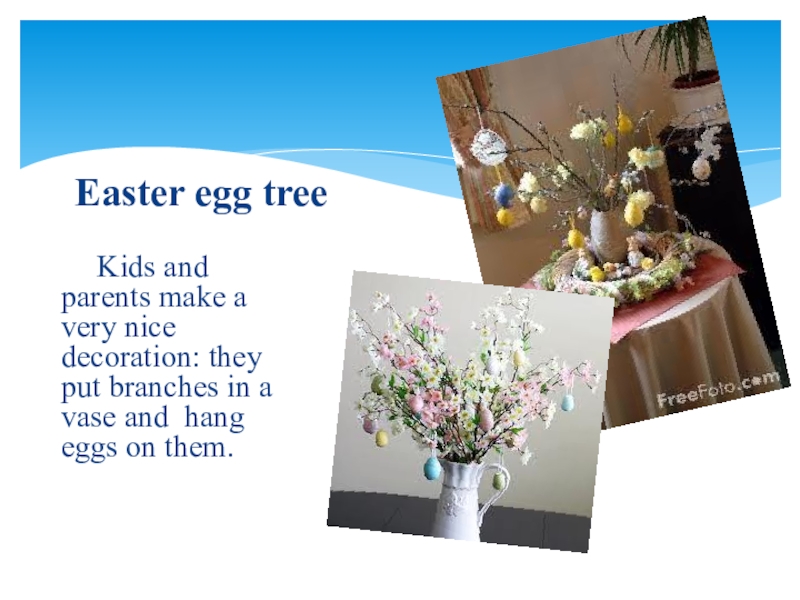 Easter egg tree

Kids and parents make a very nice decoration: they put branches in a vase and hang eggs on them.

FreeFoto.com